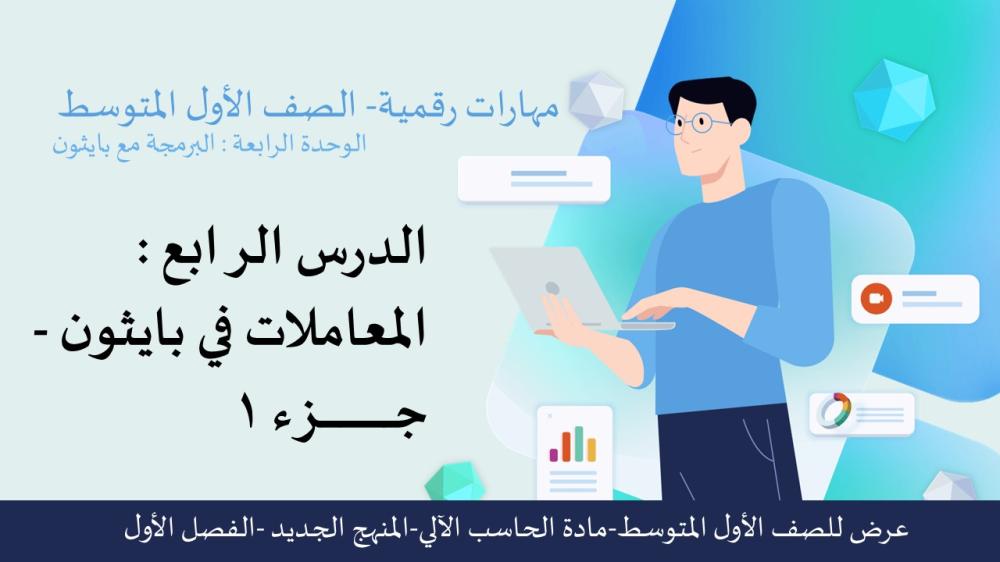 مهارات رقمية- الصف الأول المتوسط
الوحدة الرابعة : البرمجة مع بايثون

الدرس الرابع :
المعاملات في بايثون -
جـــــزء ١

عرض للصف الأول المتوسط-مادة الحاسب الآلي-المنهج الجديد -الفصل الأول